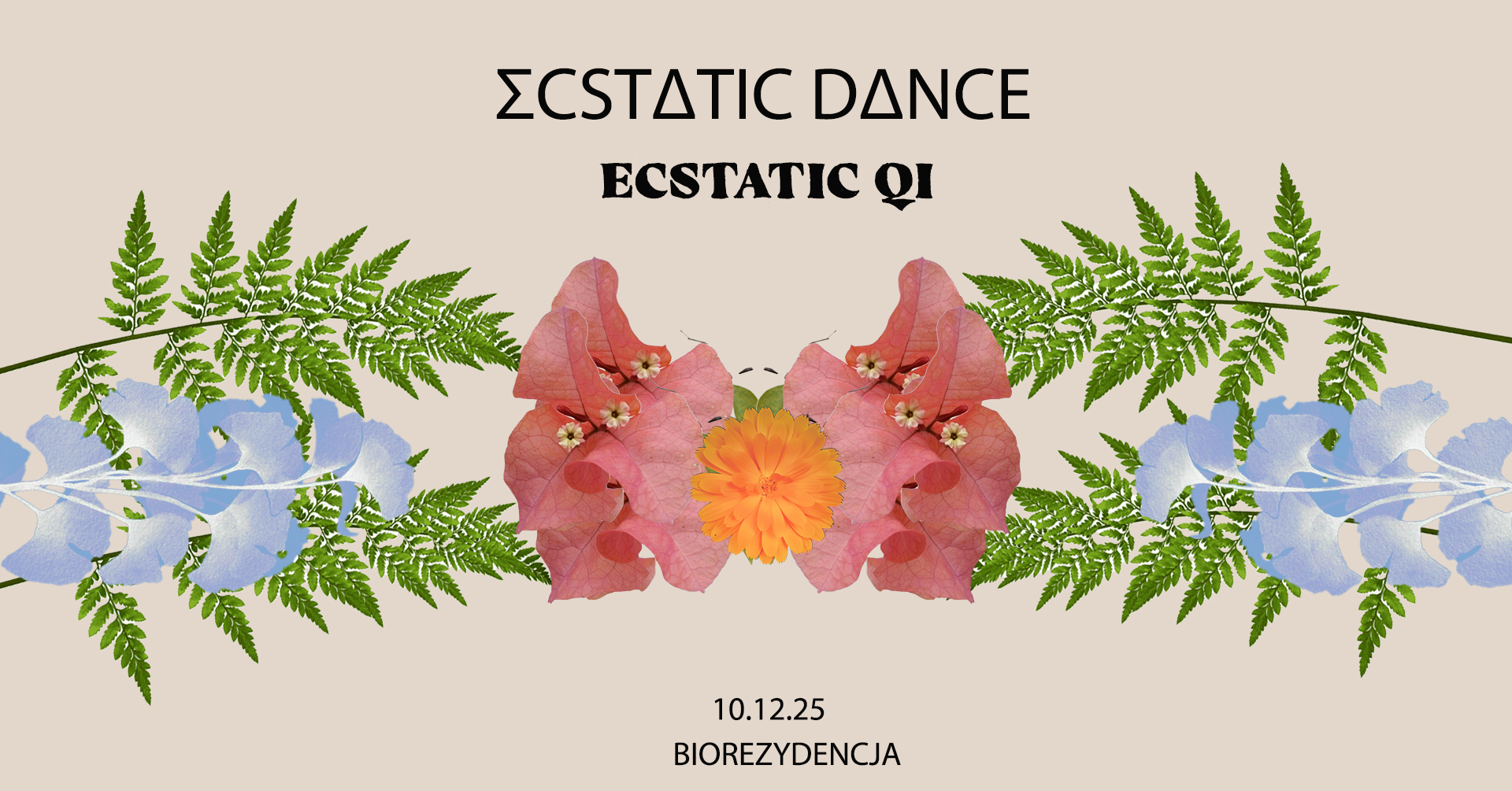 ΣCSTΔTIC DΔNCE

ECSTATIC QI

10.12.25

BIOREZYDENCJA